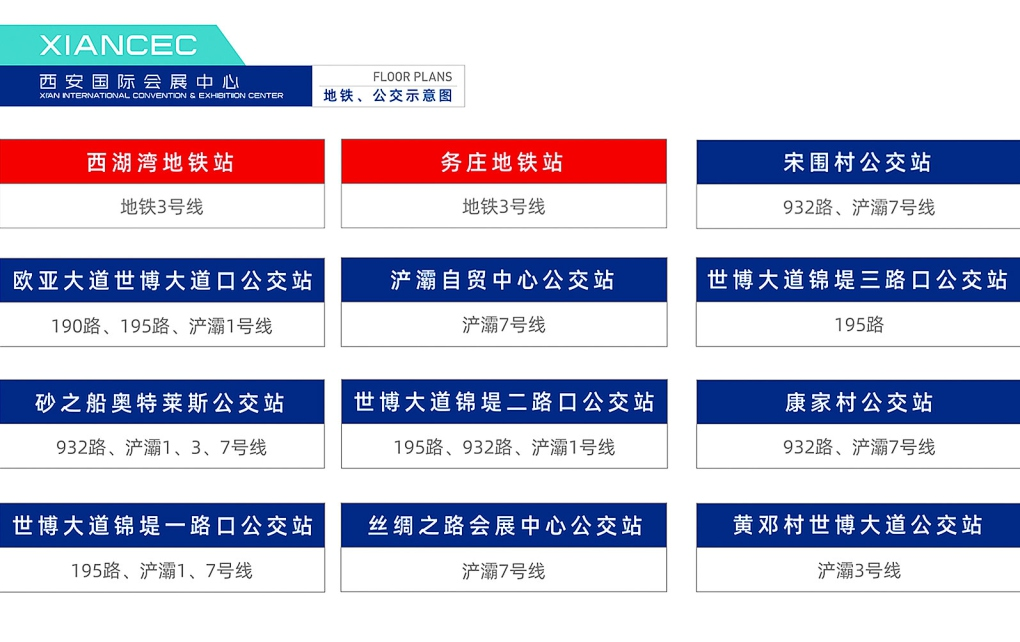 XIANCEC

西安国际会展中心
XI'AN INTERNATIONAL CONVENTION & EXHIBITION CENTER

FLOOR PLANS
地铁、公交示意图

西湖湾地铁站
地铁3号线

务庄地铁站
地铁3号线

宋围村公交站
932路、浐灞7号线

欧亚大道世博大道口公交站
190路、195路、浐灞1号线

浐灞自贸中心公交站
浐灞7号线

世博大道锦堤三路口公交站
195路

砂之船奥特莱斯公交站
932路、浐灞1、3、7号线

世博大道锦堤二路口公交站
195路、932路、浐灞1号线

康家村公交站
932路、浐灞7号线

世博大道锦堤一路口公交站
195路、浐灞1、7号线

丝绸之路会展中心公交站
浐灞7号线

黄邓村世博大道公交站
浐灞3号线